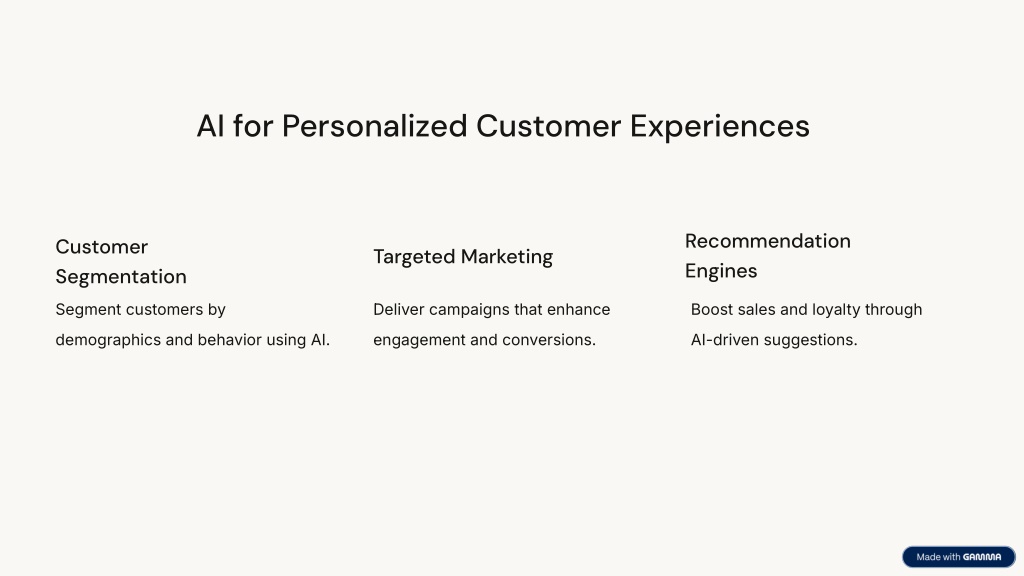 AI for Personalized Customer Experiences

Customer Segmentation

Segment customers by demographics and behavior using AI.

Targeted Marketing

Deliver campaigns that enhance engagement and conversions.

Recommendation Engines

Boost sales and loyalty through AI-driven suggestions.

Made with GAMMA